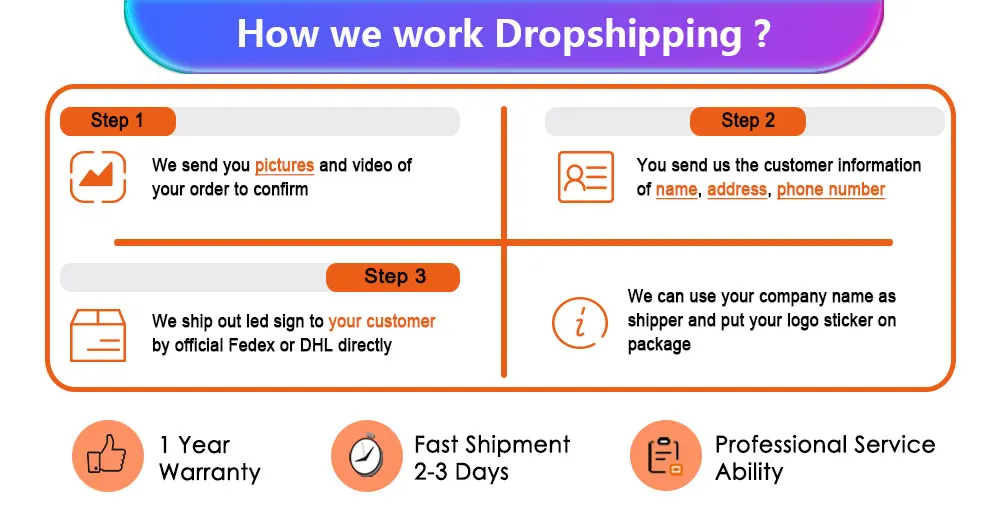 How we work Dropshipping ?

Step 1

We send you pictures and video of your order to confirm

Step 2

You send us the customer information of name, address, phone number

Step 3

We ship out led sign to your customer by official Fedex or DHL directly

We can use your company name as shipper and put your logo sticker on package

1 Year Warranty

Fast Shipment 2-3 Days

Professional Service Ability